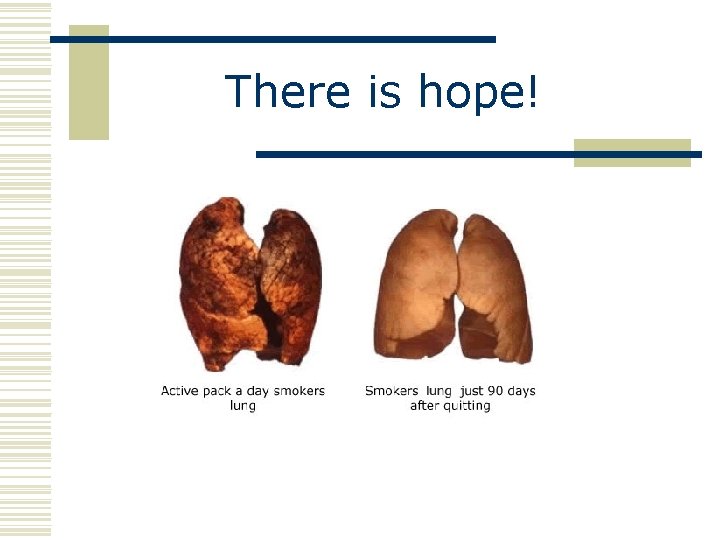 There is hope!

Active pack a day smokers lung

Smokers lung just 90 days after quitting